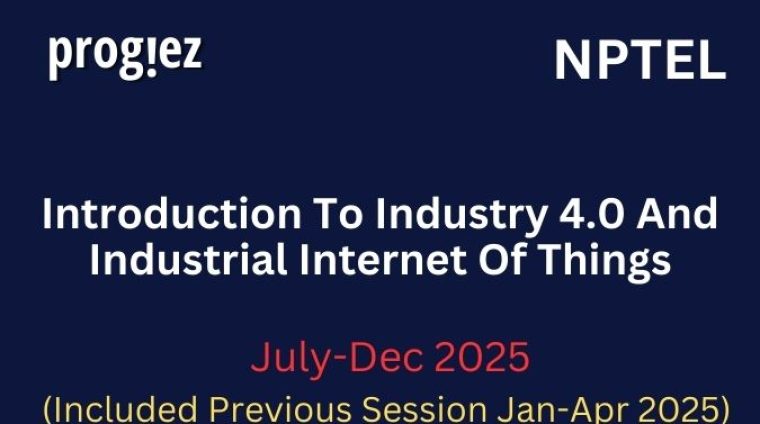 prog!ez

NPTEL

Introduction To Industry 4.0 And Industrial Internet Of Things

July-Dec 2025

(Included Previous Session Jan-Apr 2025)